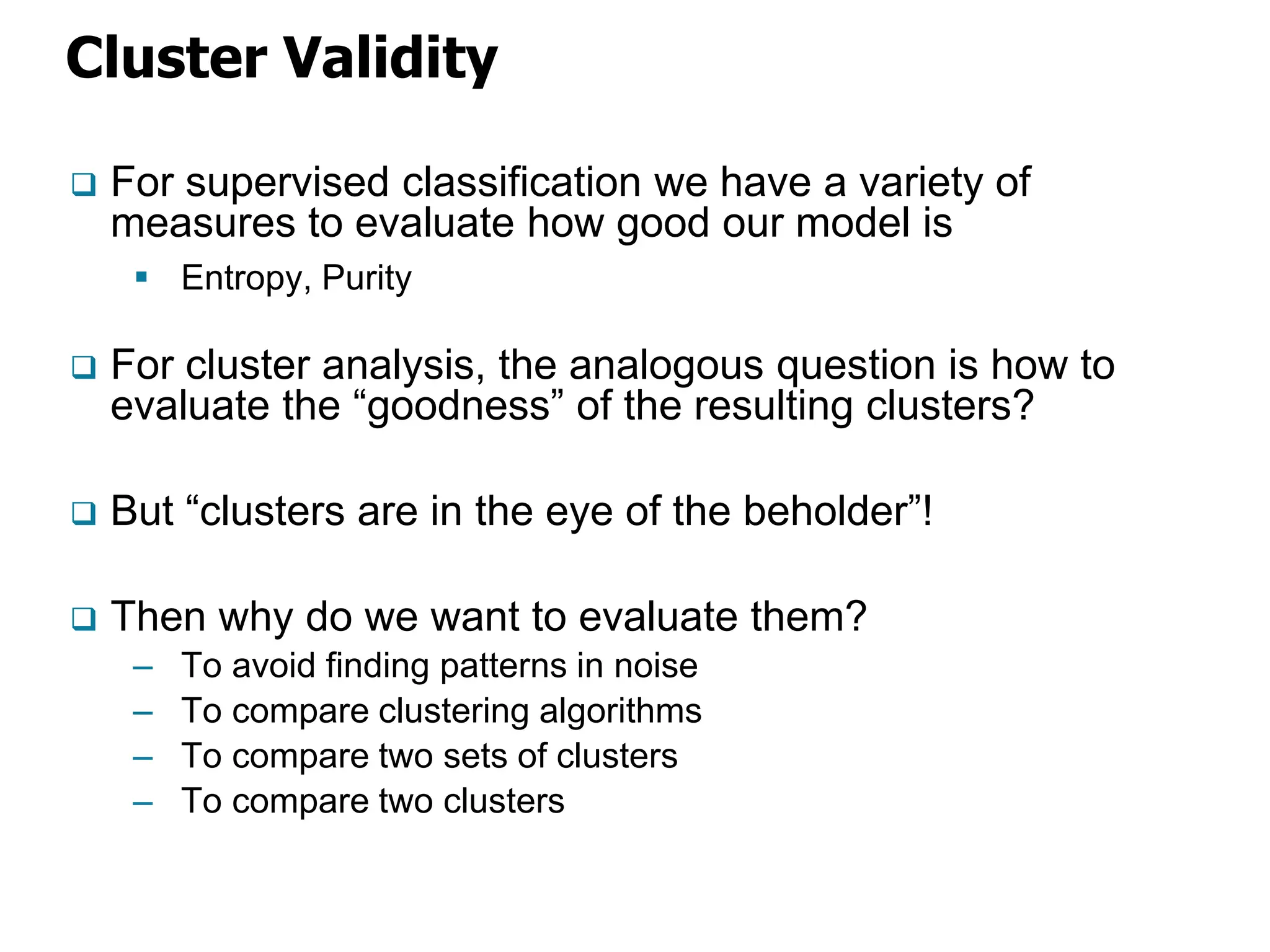 Cluster Validity

❑ For supervised classification we have a variety of measures to evaluate how good our model is

▪ Entropy, Purity

❑ For cluster analysis, the analogous question is how to evaluate the “goodness” of the resulting clusters?

❑ But “clusters are in the eye of the beholder”!

❑ Then why do we want to evaluate them?

– To avoid finding patterns in noise
– To compare clustering algorithms
– To compare two sets of clusters
– To compare two clusters